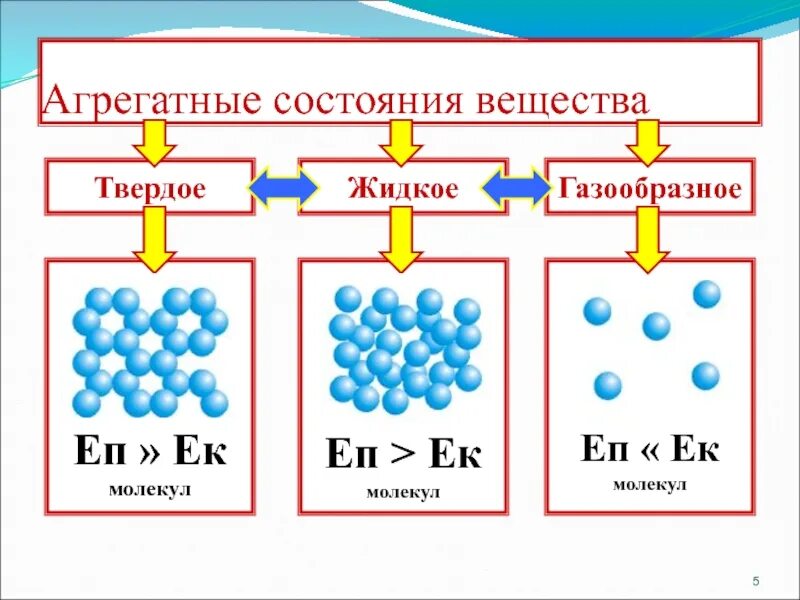 Агрегатные состояния вещества

Твердое

Жидкое

Газообразное

Еп » Ек
молекул

Еп > Ек
молекул

Еп « Ек
молекул

5